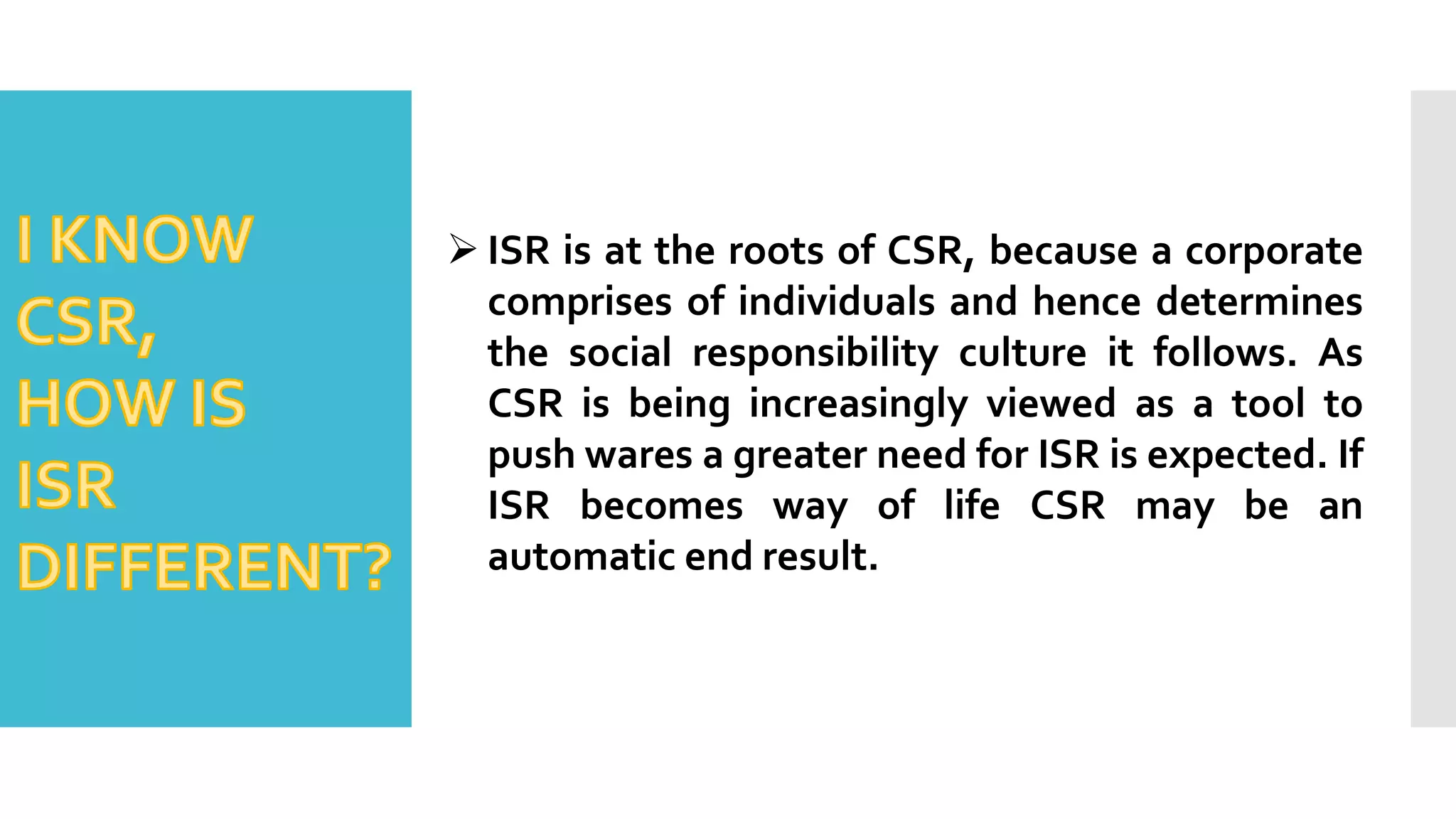 I KNOW CSR, HOW IS ISR DIFFERENT?

➢ ISR is at the roots of CSR, because a corporate comprises of individuals and hence determines the social responsibility culture it follows. As CSR is being increasingly viewed as a tool to push wares a greater need for ISR is expected. If ISR becomes way of life CSR may be an automatic end result.